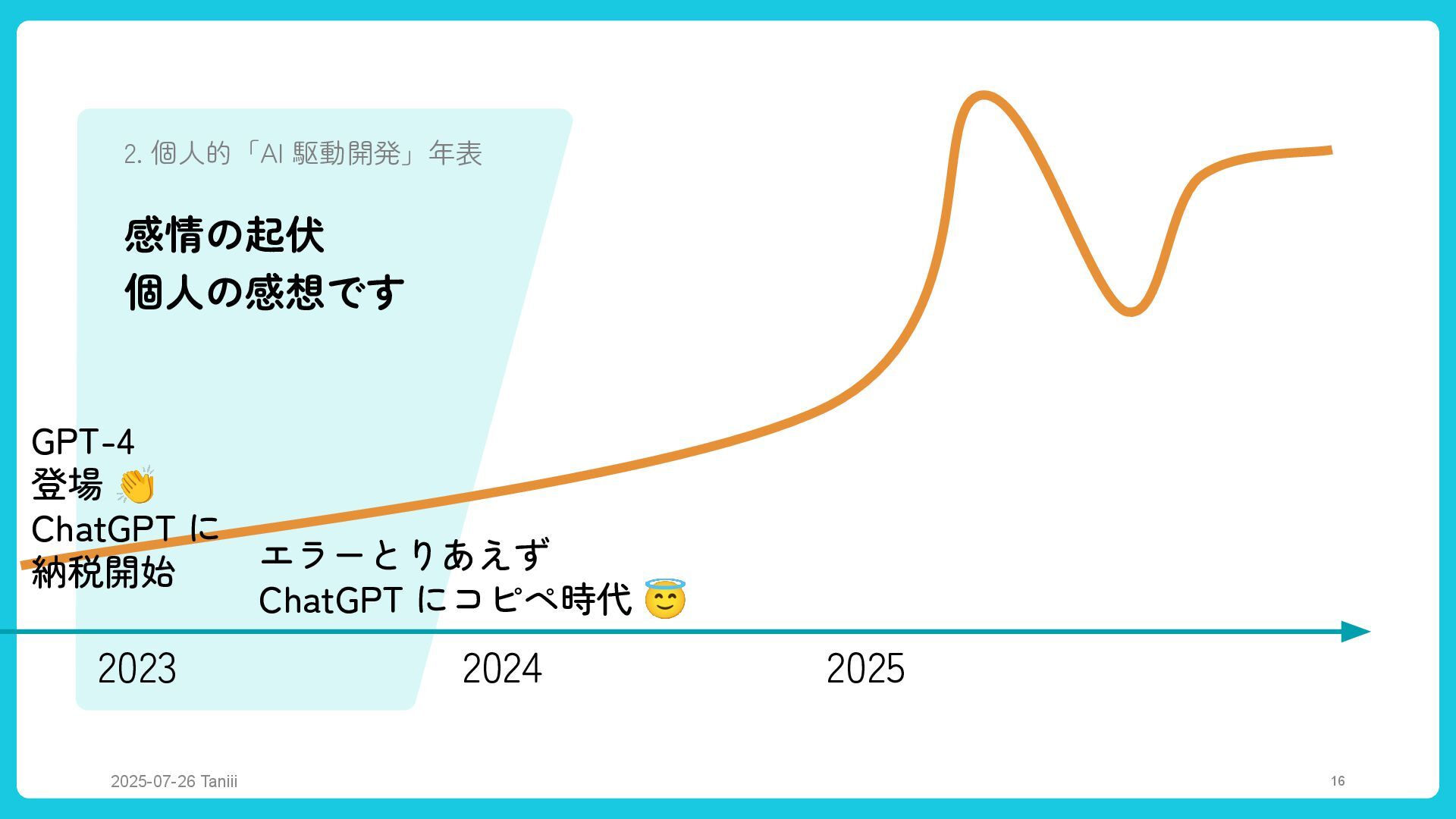 2. 個人的「AI 駆動開発」年表

感情の起伏
個人の感想です

GPT-4
登場 👏
ChatGPT に
納税開始

エラーとりあえず
ChatGPT にコピペ時代 😇

2023

2024

2025

2025-07-26 Taniii

16